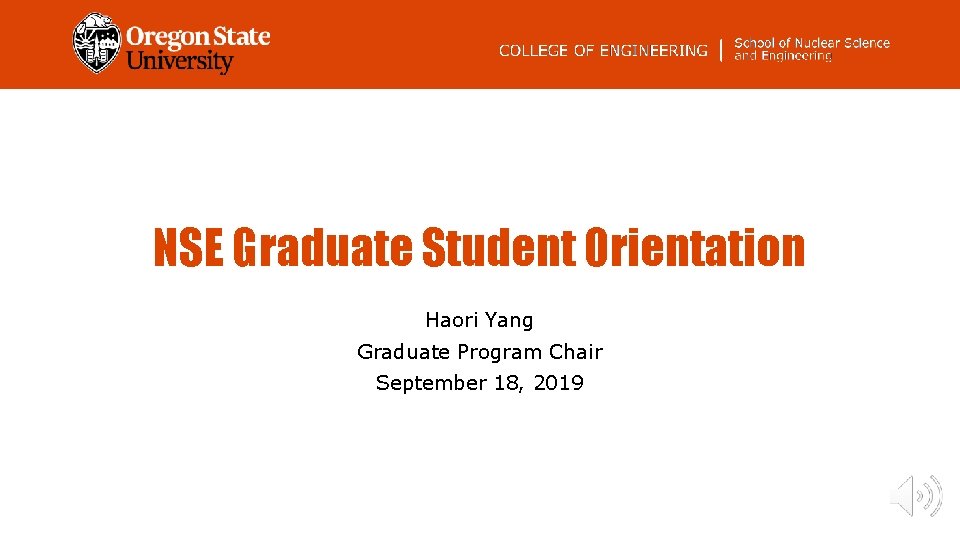 Oregon State University

COLLEGE OF ENGINEERING | School of Nuclear Science and Engineering

NSE Graduate Student Orientation

Haori Yang
Graduate Program Chair
September 18, 2019